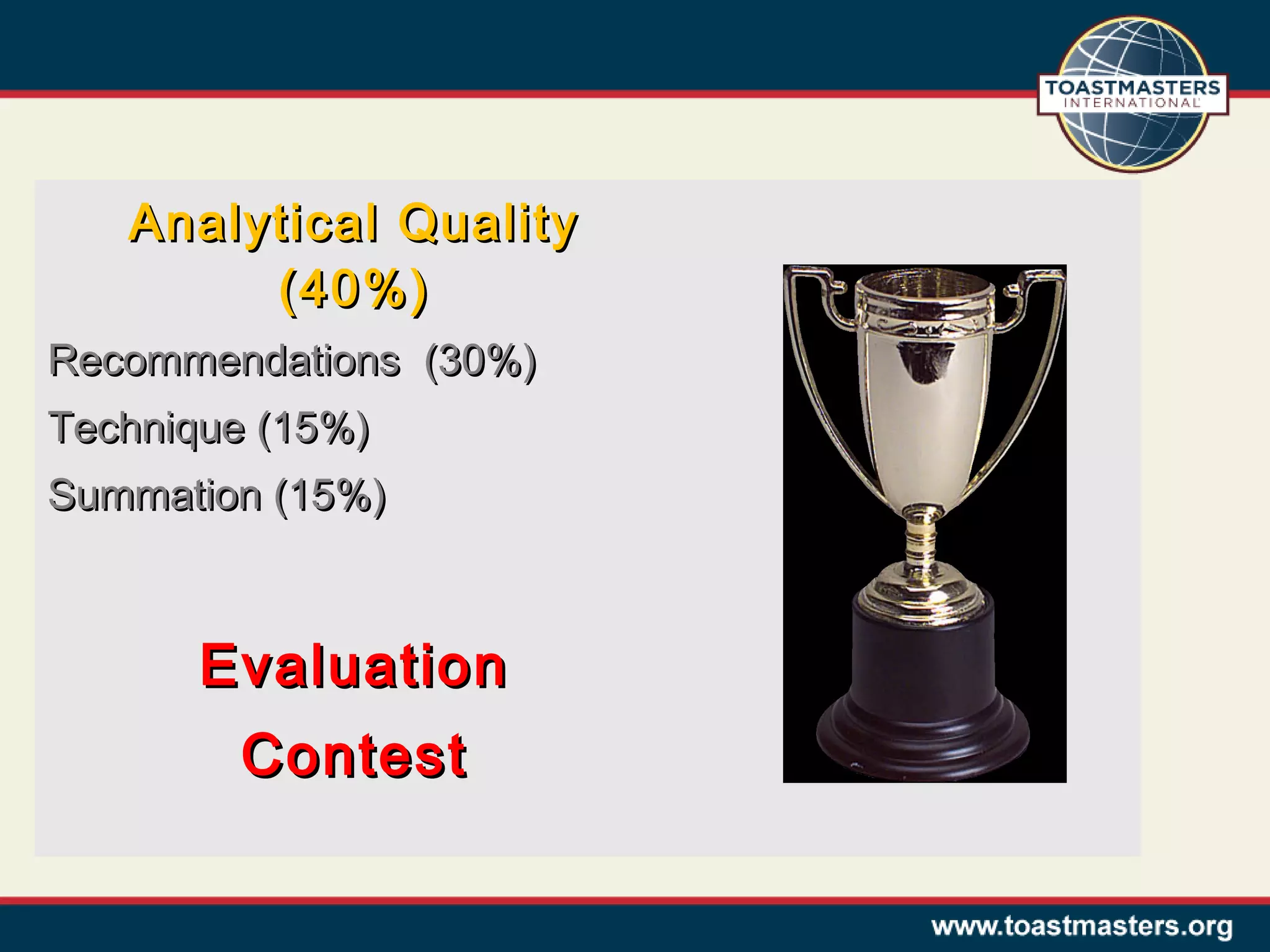 TOASTMASTERS INTERNATIONAL

Analytical Quality (40%)

Recommendations (30%)

Technique (15%)

Summation (15%)

Evaluation Contest

www.toastmasters.org